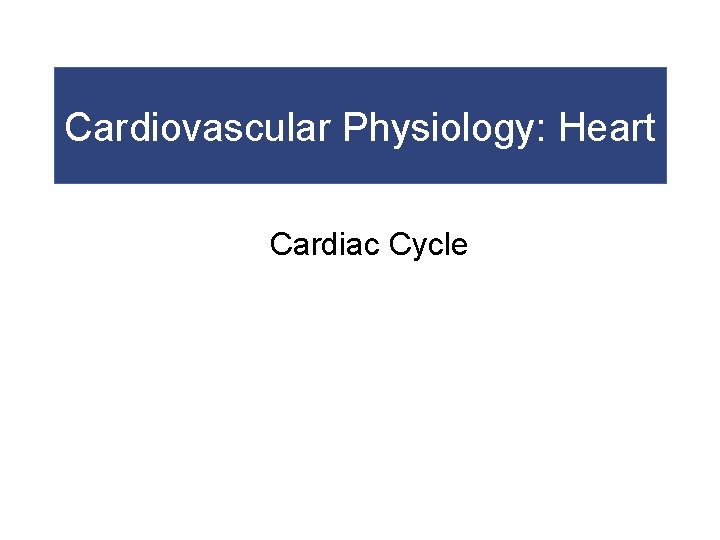 Cardiovascular Physiology: Heart

Cardiac Cycle